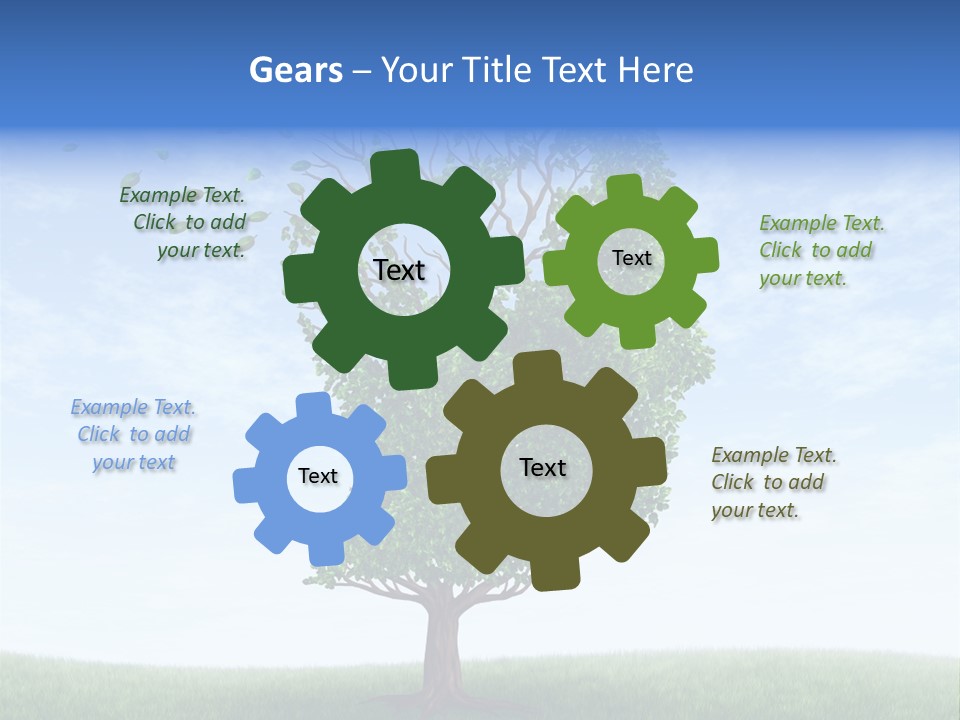 Gears – Your Title Text Here

Example Text. Click to add your text.

Text

Text

Example Text. Click to add your text.

Example Text. Click to add your text

Text

Text

Example Text. Click to add your text.